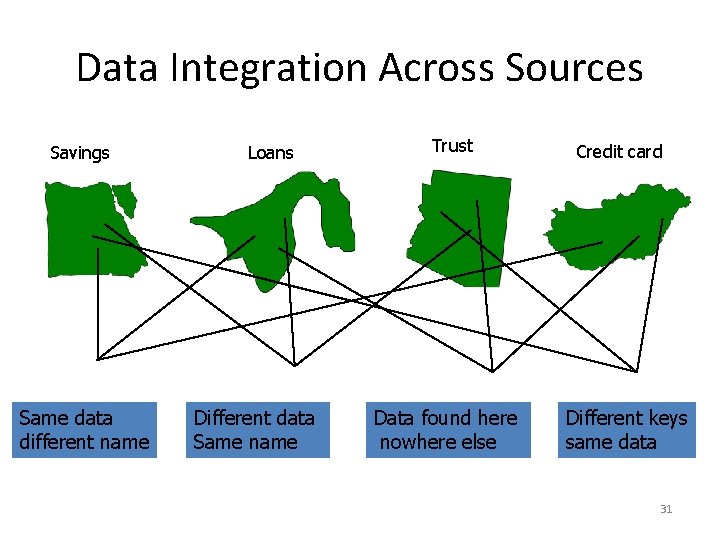 Data Integration Across Sources

Savings

Loans

Trust

Credit card

Same data different name

Different data Same name

Data found here nowhere else

Different keys same data

31